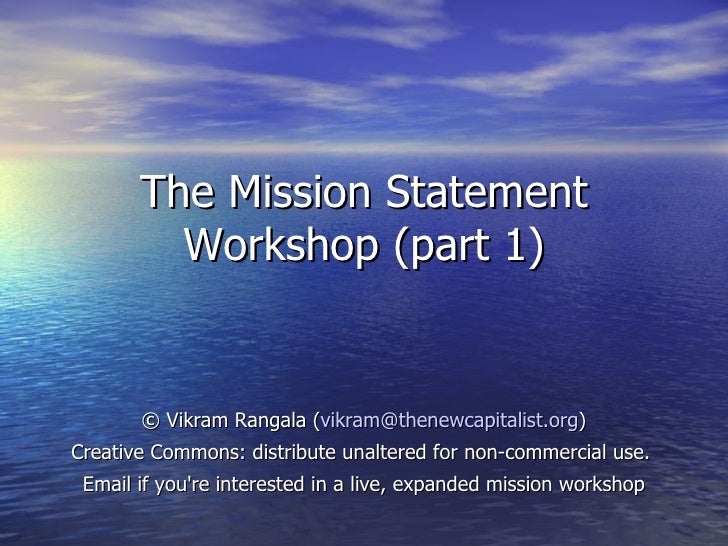 The Mission Statement Workshop (part 1)

© Vikram Rangala (vikram@thenewcapitalist.org)

Creative Commons: distribute unaltered for non-commercial use.

Email if you're interested in a live, expanded mission workshop